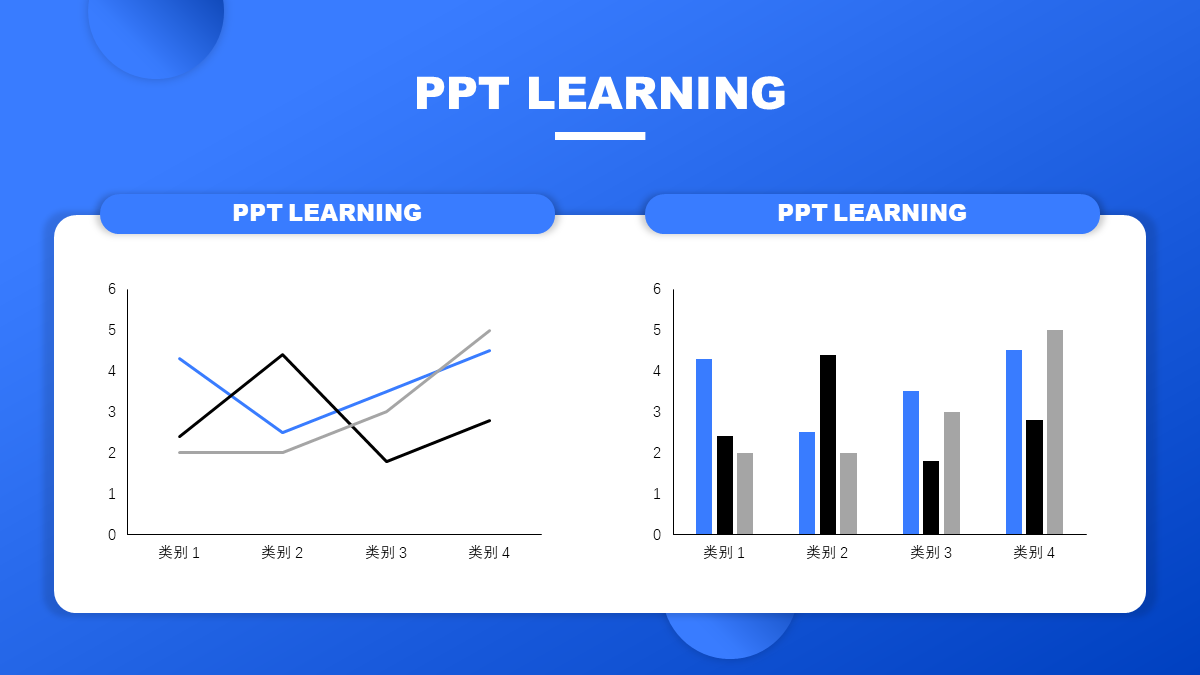 PPT LEARNING

PPT LEARNING

6
5
4
3
2
1
0

类别 1 类别 2 类别 3 类别 4

PPT LEARNING

6
5
4
3
2
1
0

类别 1 类别 2 类别 3 类别 4